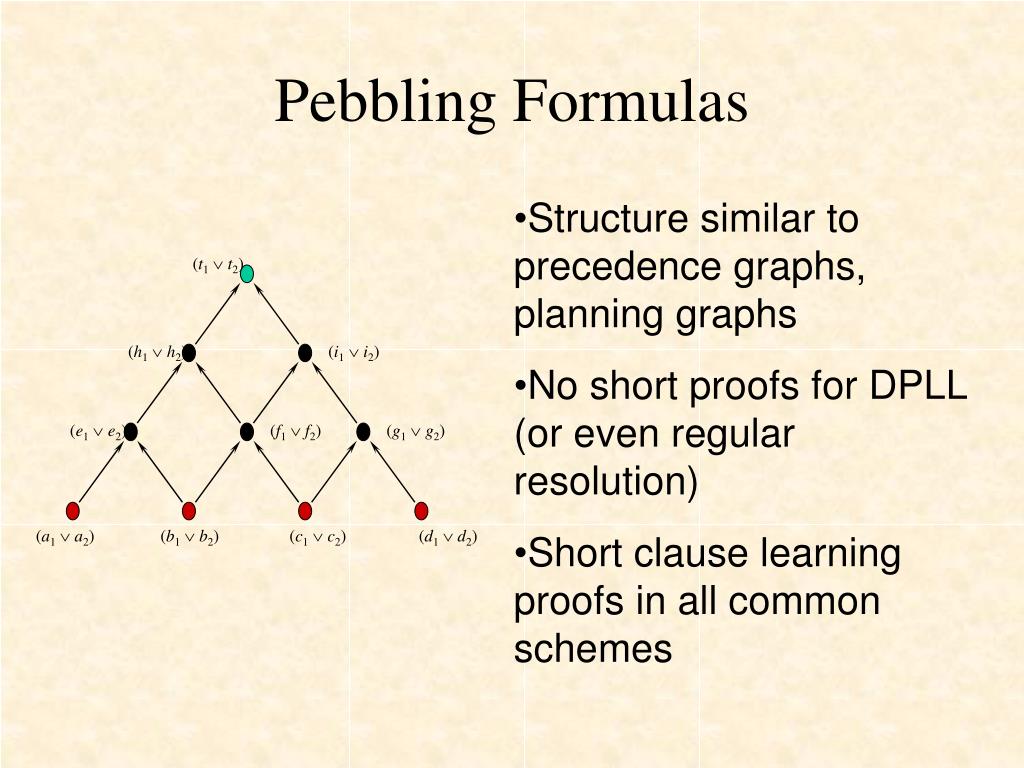 Pebbling Formulas

$(t_1 \vee t_2)$

$(h_1 \vee h_2)$

$(i_1 \vee i_2)$

$(e_1 \vee e_2)$

$(f_1 \vee f_2)$

$(g_1 \vee g_2)$

$(a_1 \vee a_2)$

$(b_1 \vee b_2)$

$(c_1 \vee c_2)$

$(d_1 \vee d_2)$

•Structure similar to precedence graphs, planning graphs

•No short proofs for DPLL (or even regular resolution)

•Short clause learning proofs in all common schemes